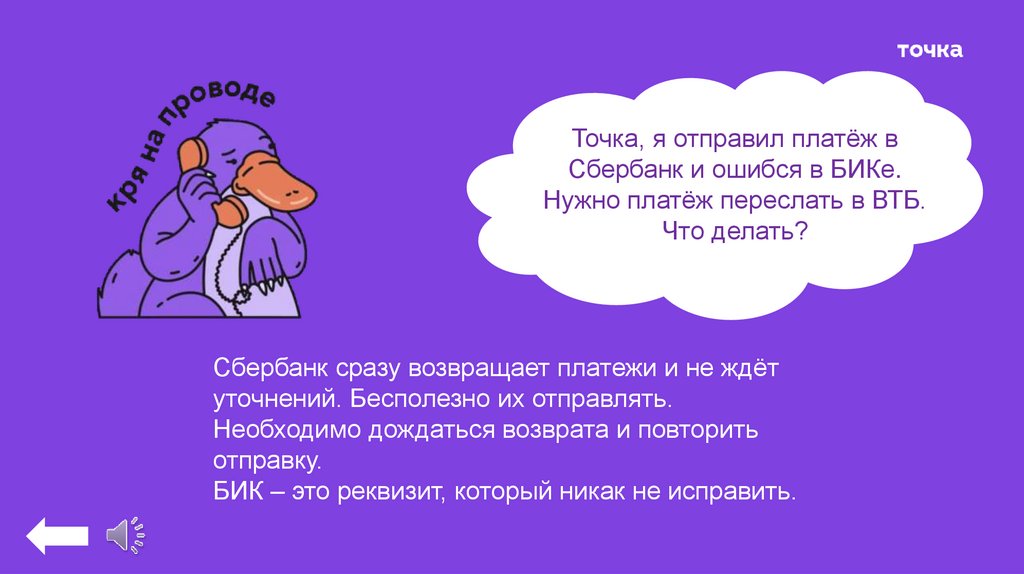 точка

кря на проводе

Точка, я отправил платёж в Сбербанк и ошибся в БИКе. Нужно платёж переслать в ВТБ. Что делать?

Сбербанк сразу возвращает платежи и не ждёт уточнений. Бесполезно их отправлять. Необходимо дождаться возврата и повторить отправку.
БИК – это реквизит, который никак не исправить.